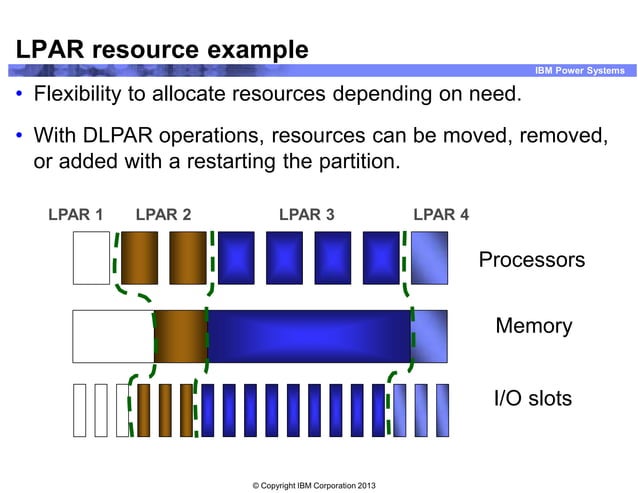 LPAR resource example

IBM Power Systems

• Flexibility to allocate resources depending on need.

• With DLPAR operations, resources can be moved, removed, or added with a restarting the partition.

LPAR 1 LPAR 2 LPAR 3 LPAR 4

Processors

Memory

I/O slots

© Copyright IBM Corporation 2013